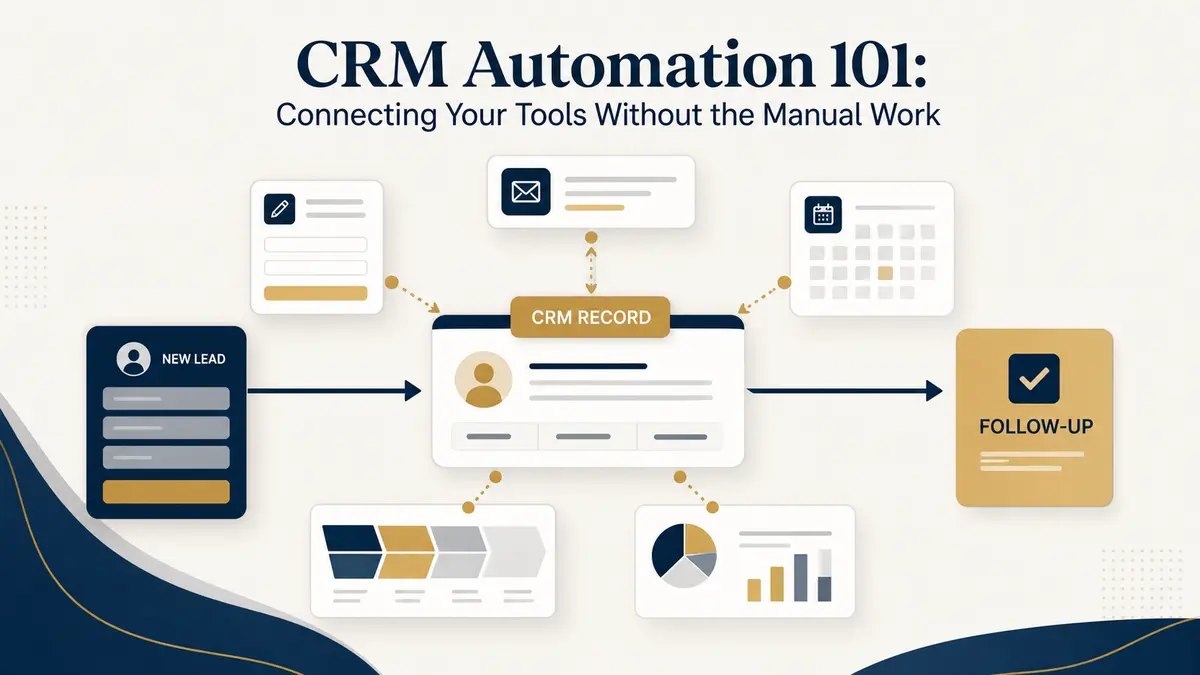 CRM Automation 101:
Connecting Your Tools Without the Manual Work

NEW LEAD

CRM RECORD

FOLLOW-UP